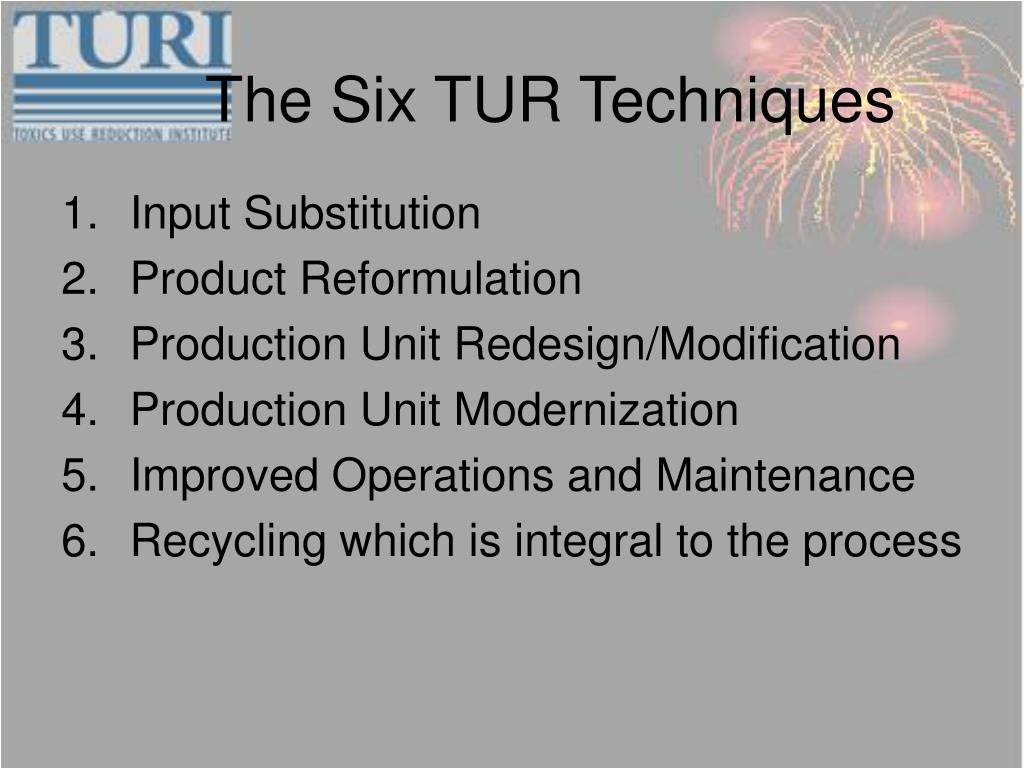 TURI
TOXICS USE REDUCTION INSTITUTE

The Six TUR Techniques

1. Input Substitution
2. Product Reformulation
3. Production Unit Redesign/Modification
4. Production Unit Modernization
5. Improved Operations and Maintenance
6. Recycling which is integral to the process